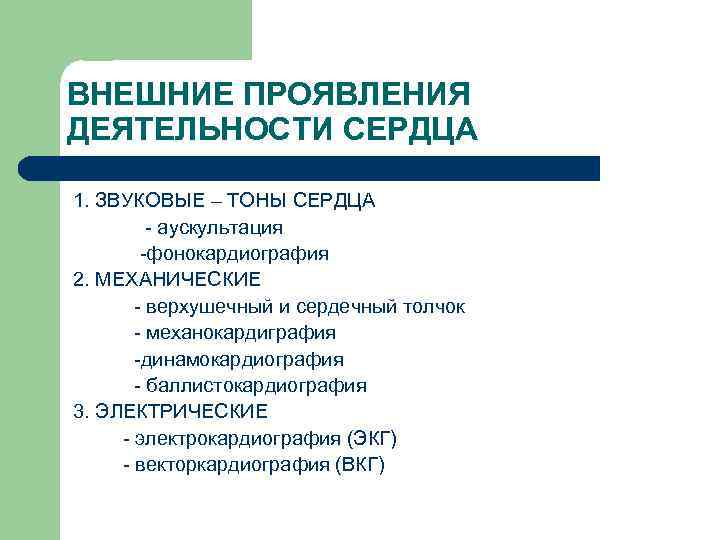 ВНЕШНИЕ ПРОЯВЛЕНИЯ ДЕЯТЕЛЬНОСТИ СЕРДЦА

1. ЗВУКОВЫЕ – ТОНЫ СЕРДЦА
- аускультация
-фонокардиография
2. МЕХАНИЧЕСКИЕ
- верхушечный и сердечный толчок
- механокардиграфия
-динамокардиография
- баллистокардиография
3. ЭЛЕКТРИЧЕСКИЕ
- электрокардиография (ЭКГ)
- векторкардиография (ВКГ)